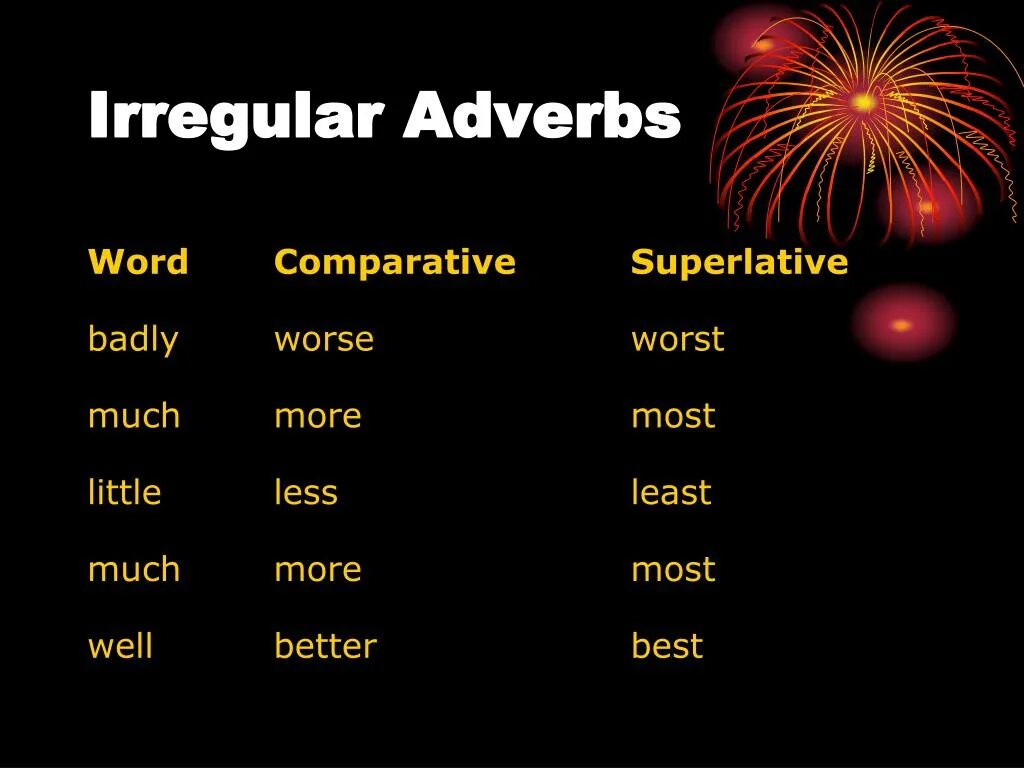 Irregular Adverbs

| Word | Comparative | Superlative |
|---|---|---|
| badly | worse | worst |
| much | more | most |
| little | less | least |
| much | more | most |
| well | better | best |